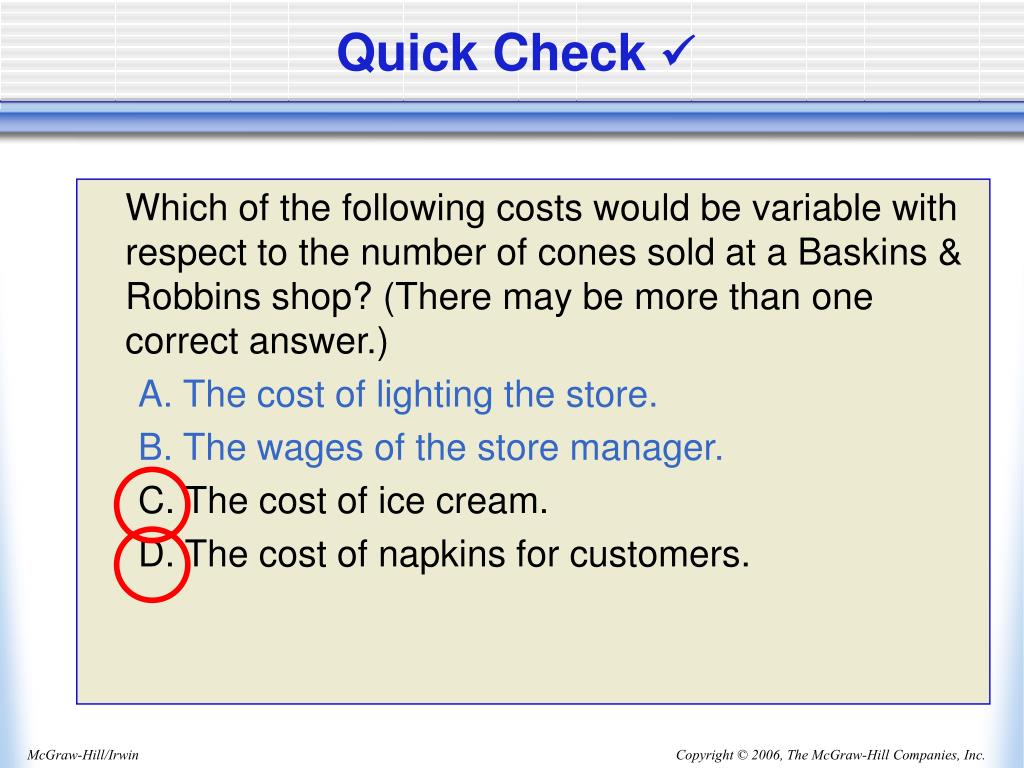 Quick Check ✓

Which of the following costs would be variable with respect to the number of cones sold at a Baskins & Robbins shop? (There may be more than one correct answer.)

A. The cost of lighting the store.

B. The wages of the store manager.

C. The cost of ice cream.

D. The cost of napkins for customers.

McGraw-Hill/Irwin

Copyright © 2006, The McGraw-Hill Companies, Inc.